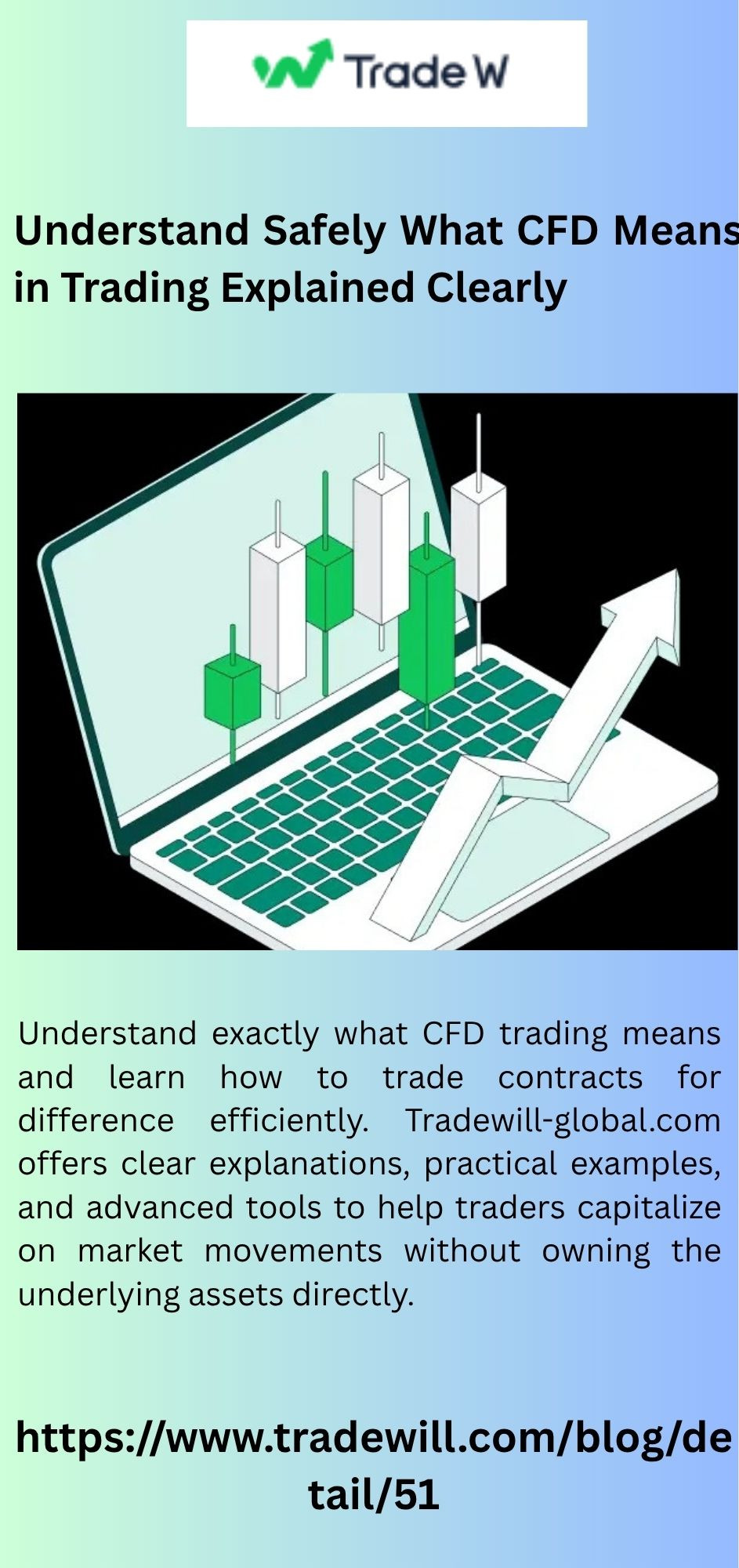 Trade W

Understand Safely What CFD Means in Trading Explained Clearly

Understand exactly what CFD trading means and learn how to trade contracts for difference efficiently. Tradewill-global.com offers clear explanations, practical examples, and advanced tools to help traders capitalize on market movements without owning the underlying assets directly.

https://www.tradewill.com/blog/detail/51